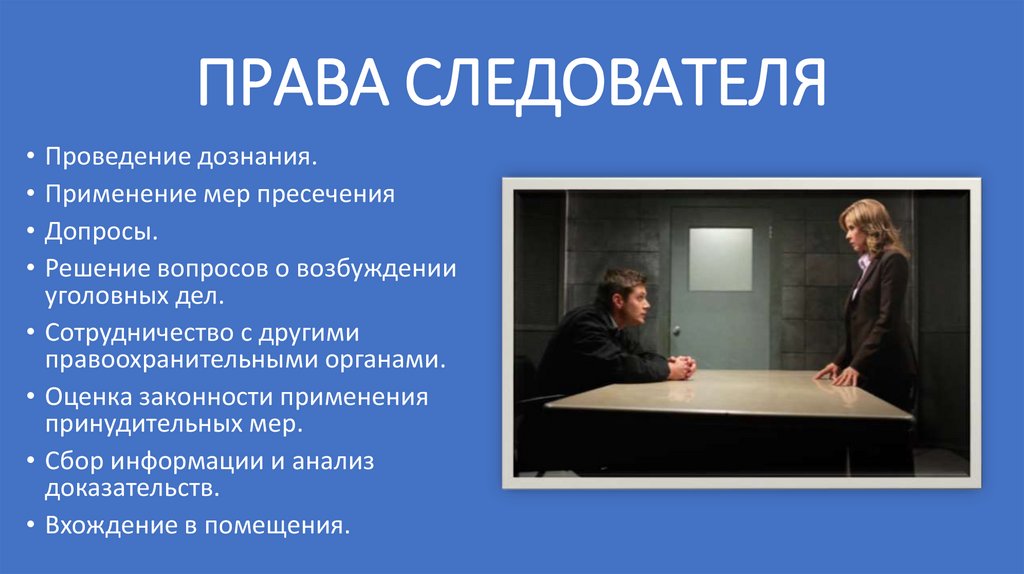 ПРАВА СЛЕДОВАТЕЛЯ

• Проведение дознания.
• Применение мер пресечения
• Допросы.
• Решение вопросов о возбуждении уголовных дел.
• Сотрудничество с другими правоохранительными органами.
• Оценка законности применения принудительных мер.
• Сбор информации и анализ доказательств.
• Вхождение в помещения.